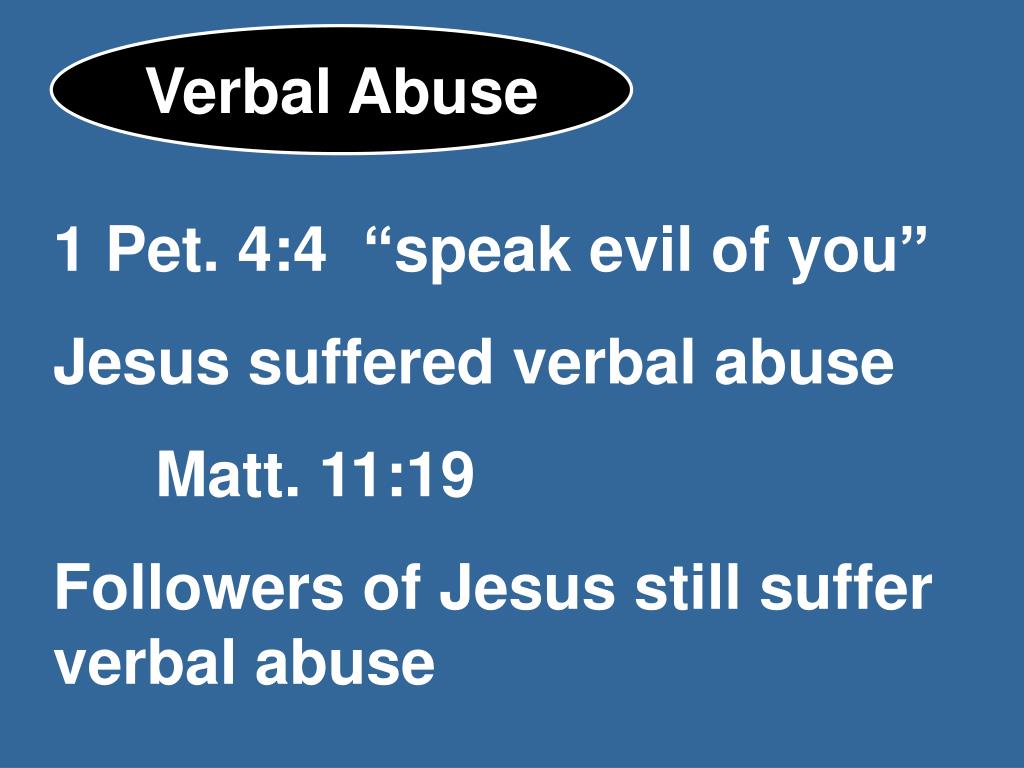 Verbal Abuse

1 Pet. 4:4 “speak evil of you”

Jesus suffered verbal abuse

Matt. 11:19

Followers of Jesus still suffer verbal abuse